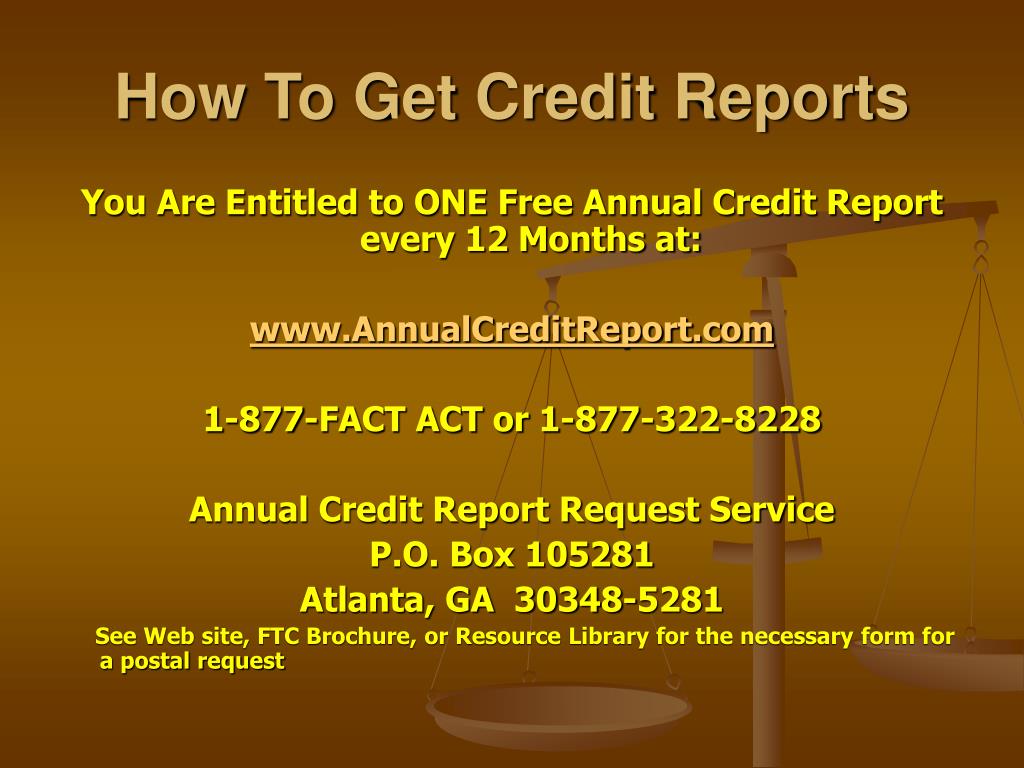 How To Get Credit Reports

You Are Entitled to ONE Free Annual Credit Report every 12 Months at:

www.AnnualCreditReport.com

1-877-FACT ACT or 1-877-322-8228

Annual Credit Report Request Service
P.O. Box 105281
Atlanta, GA 30348-5281

See Web site, FTC Brochure, or Resource Library for the necessary form for a postal request